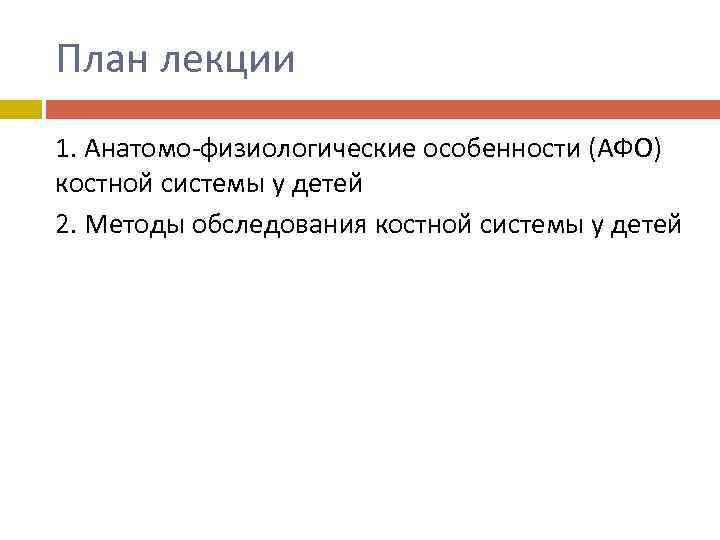 План лекции

1. Анатомо-физиологические особенности (АФО) костной системы у детей

2. Методы обследования костной системы у детей